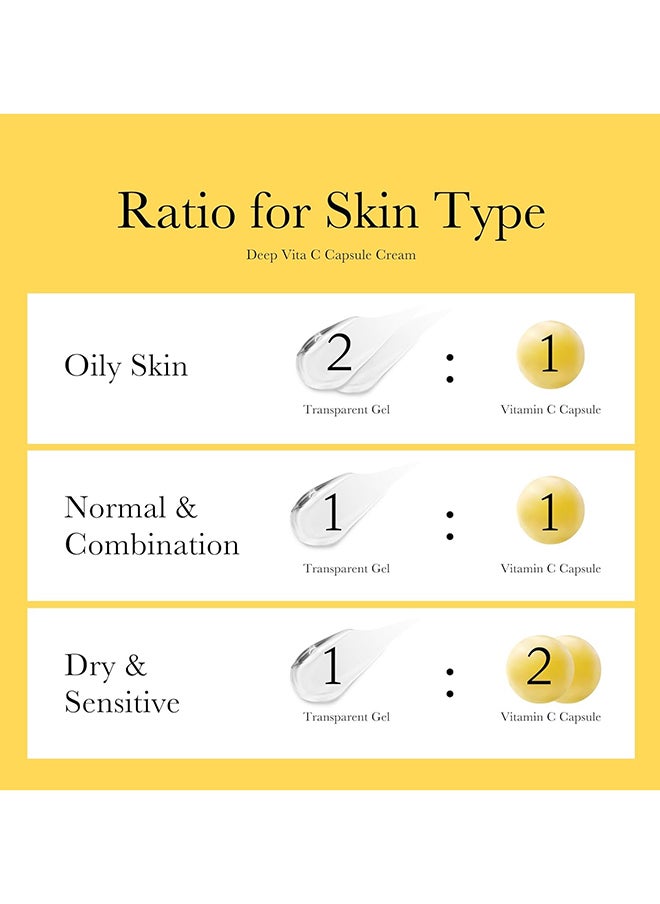 Ratio for Skin Type

Deep Vita C Capsule Cream

Oily Skin

2 : 1

Transparent Gel

Vitamin C Capsule

Normal & Combination

1 : 1

Transparent Gel

Vitamin C Capsule

Dry & Sensitive

1 : 2

Transparent Gel

Vitamin C Capsule